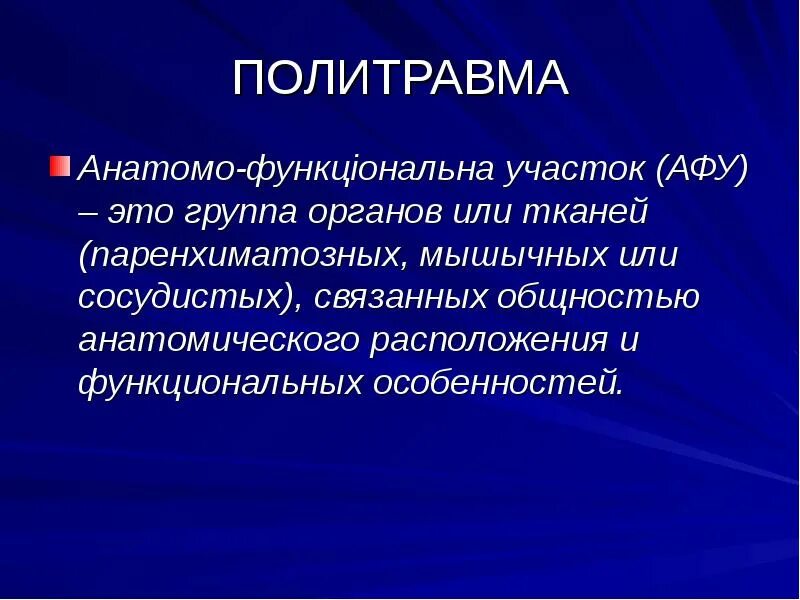 ПОЛИТРАВМА

Анатомо-функціональна участок (АФУ) – это группа органов или тканей (паренхиматозных, мышычных или сосудистых), связанных общностью анатомического расположения и функциональных особенностей.